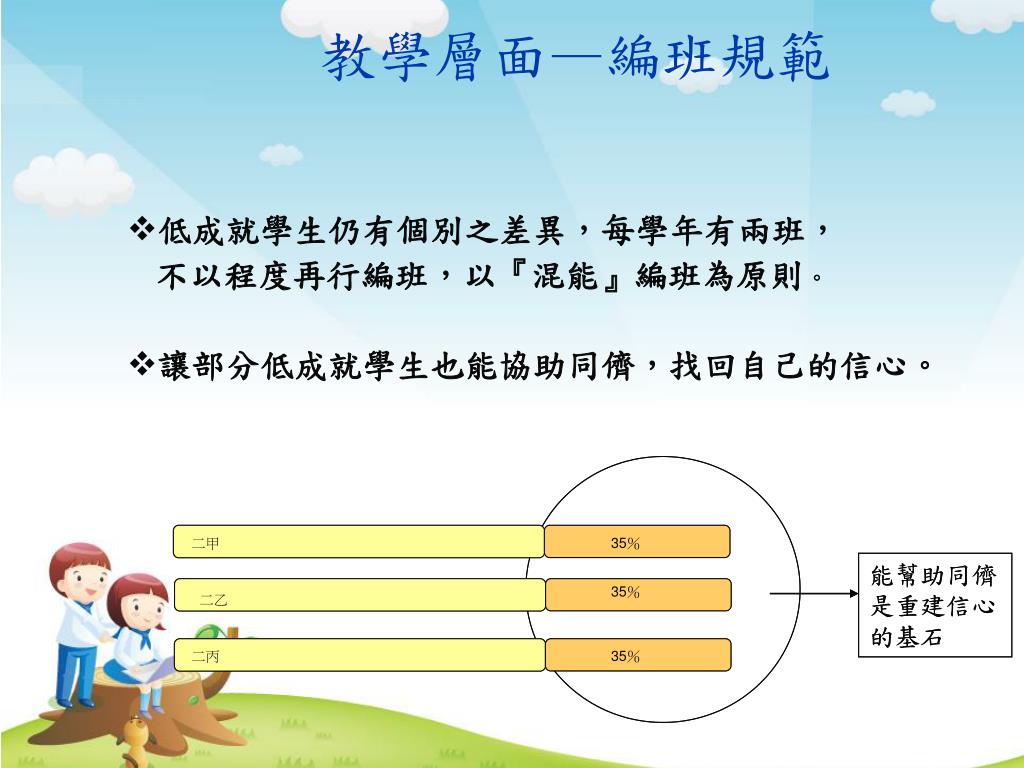 教學層面—編班規範

❖低成就學生仍有個別之差異，每學年有兩班，不以程度再行編班，以『混能』編班為原則。

❖讓部分低成就學生也能協助同儕，找回自己的信心。

二甲 35%

二乙 35%

二丙 35%

能幫助同儕是重建信心的基石